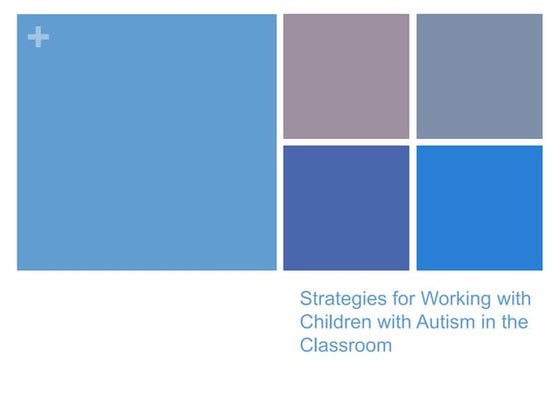 +

Strategies for Working with Children with Autism in the Classroom